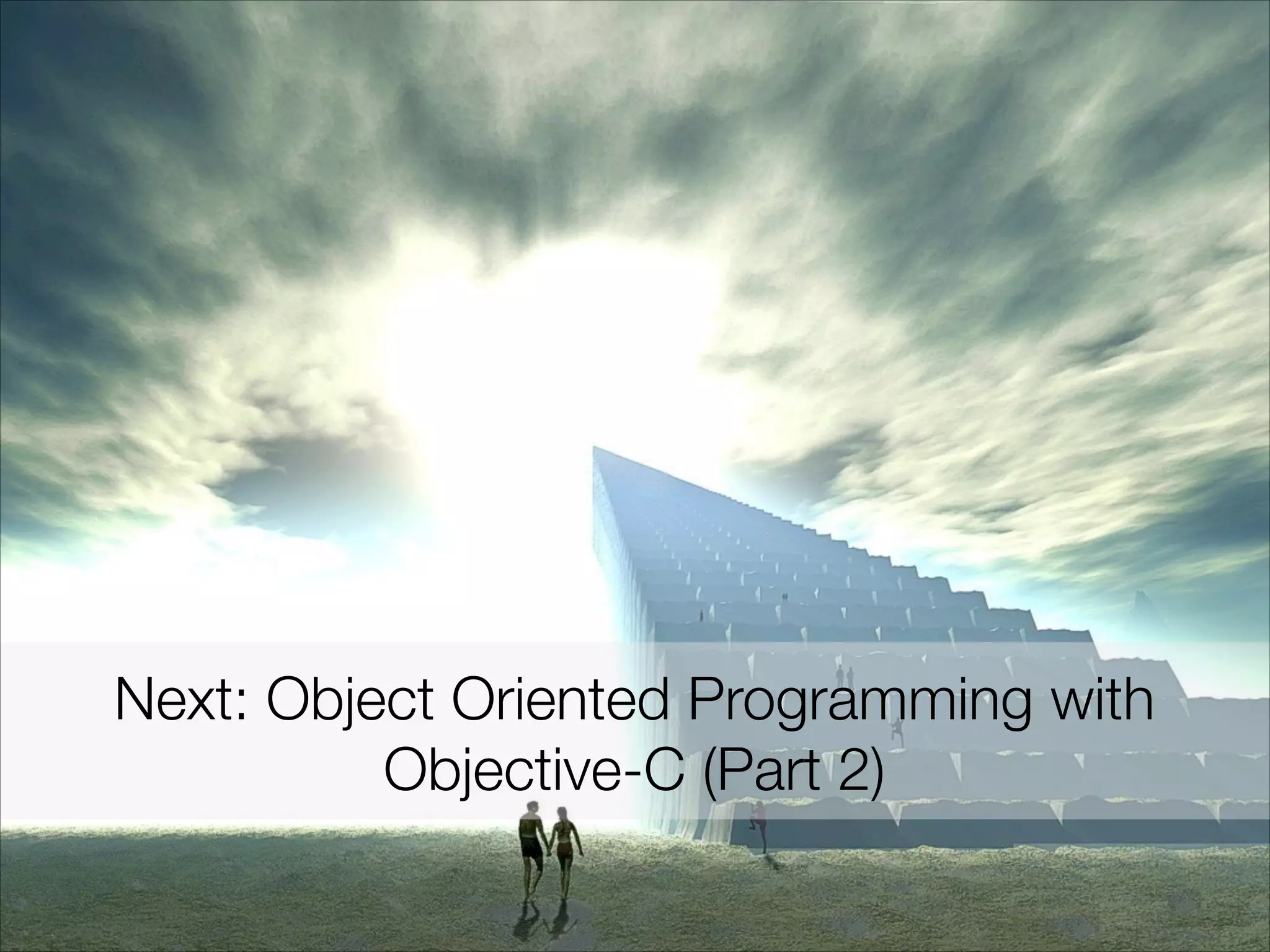 Next: Object Oriented Programming with Objective-C (Part 2)